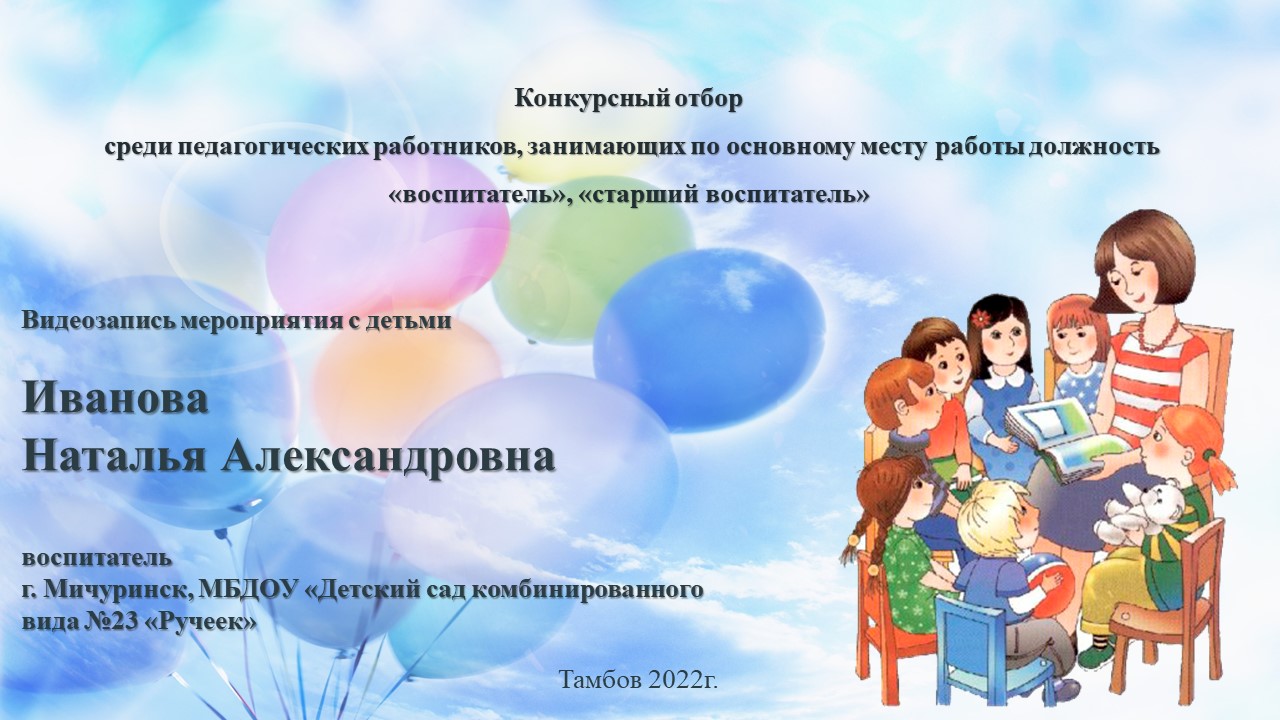 Конкурсный отбор

среди педагогических работников, занимающих по основному месту работы должность

«воспитатель», «старший воспитатель»

Видеозапись мероприятия с детьми

Иванова
Наталья Александровна

воспитатель
г. Мичуринск, МБДОУ «Детский сад комбинированного вида №23 «Ручеек»

Тамбов 2022г.